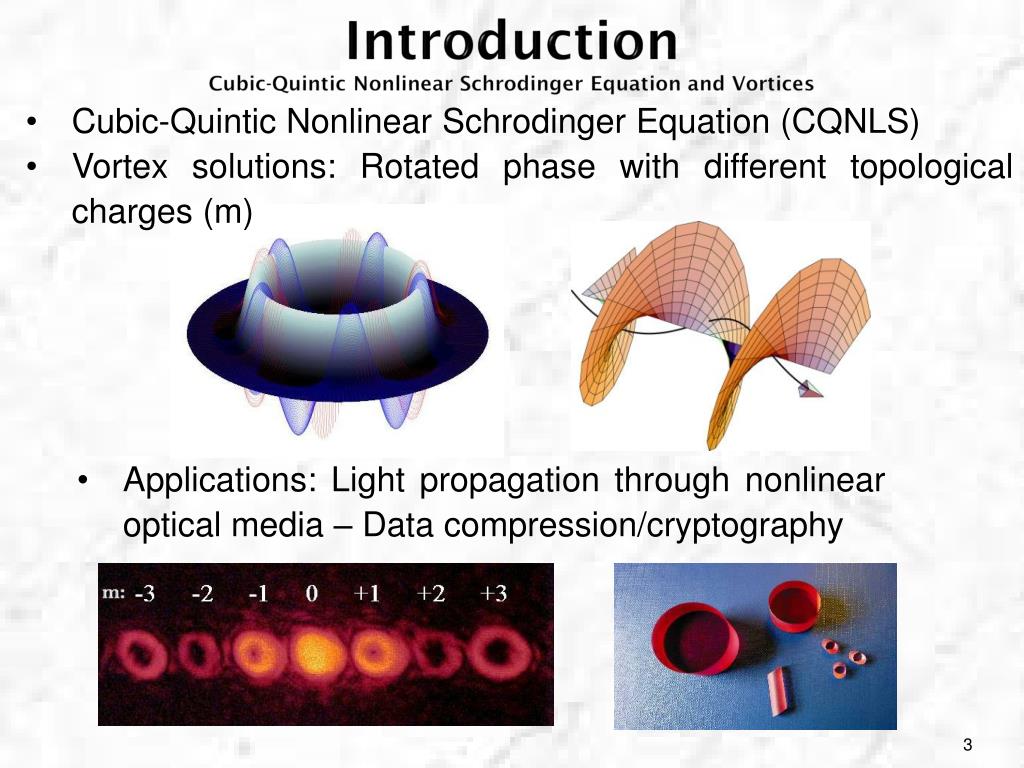 Introduction
Cubic-Quintic Nonlinear Schrodinger Equation and Vortices

• Cubic-Quintic Nonlinear Schrodinger Equation (CQNLS)
• Vortex solutions: Rotated phase with different topological charges (m)

• Applications: Light propagation through nonlinear optical media – Data compression/cryptography

m: -3 -2 -1 0 +1 +2 +3

3